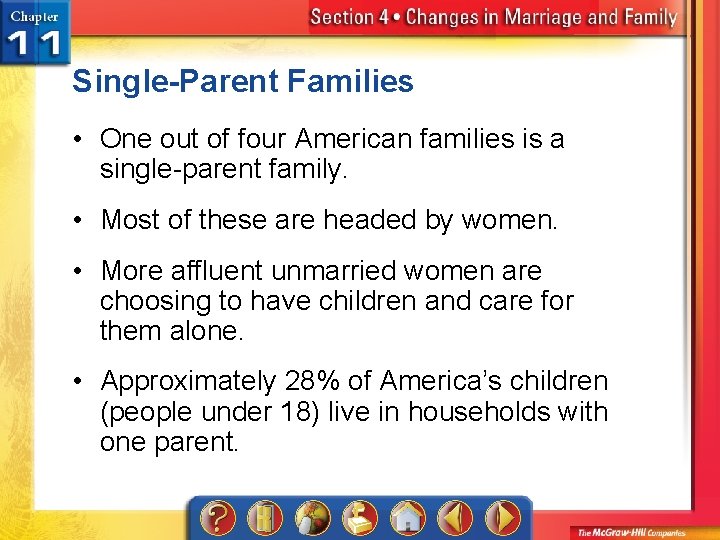 Chapter 11

Section 4 • Changes in Marriage and Family

Single-Parent Families

• One out of four American families is a single-parent family.

• Most of these are headed by women.

• More affluent unmarried women are choosing to have children and care for them alone.

• Approximately 28% of America's children (people under 18) live in households with one parent.

?

The McGraw-Hill Companies